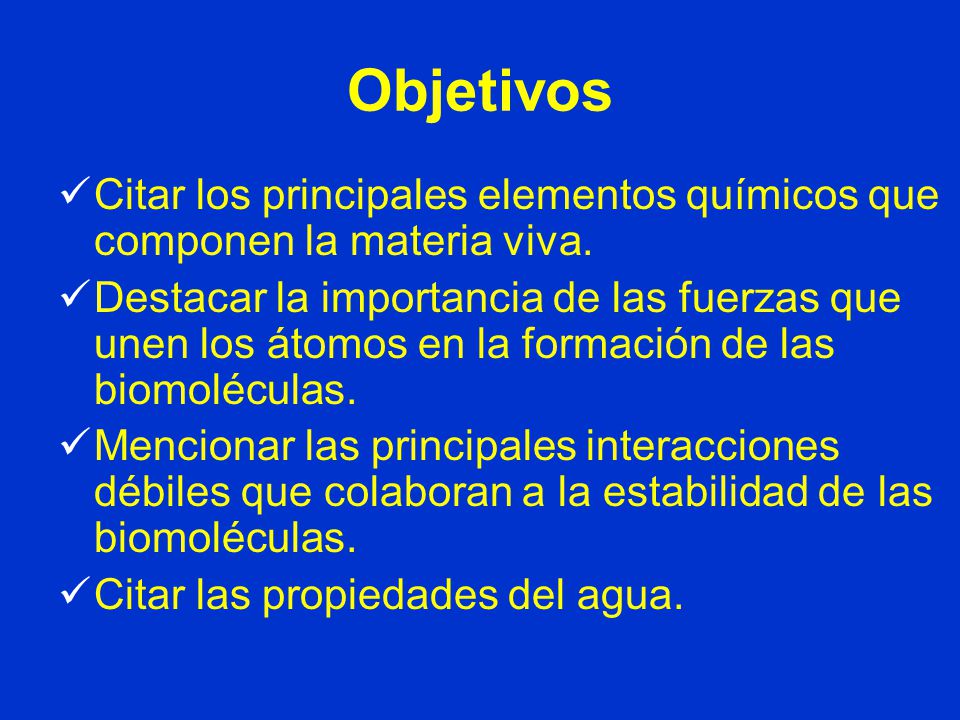 Objetivos

✓ Citar los principales elementos químicos que componen la materia viva.

✓ Destacar la importancia de las fuerzas que unen los átomos en la formación de las biomoléculas.

✓ Mencionar las principales interacciones débiles que colaboran a la estabilidad de las biomoléculas.

✓ Citar las propiedades del agua.